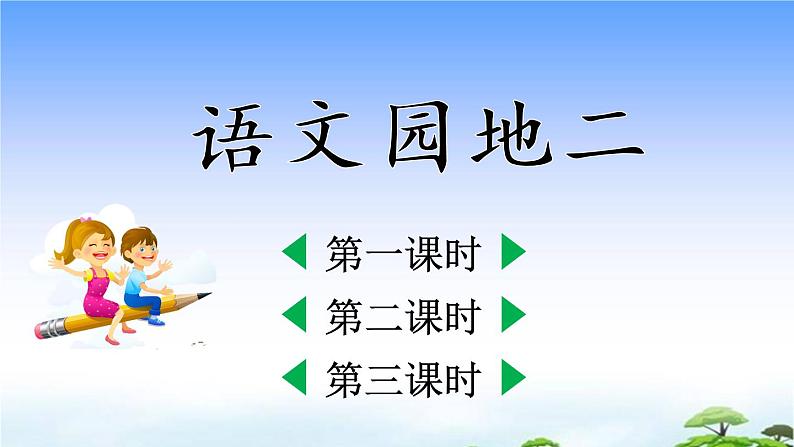 语文园地二

第一课时

第二课时

第三课时